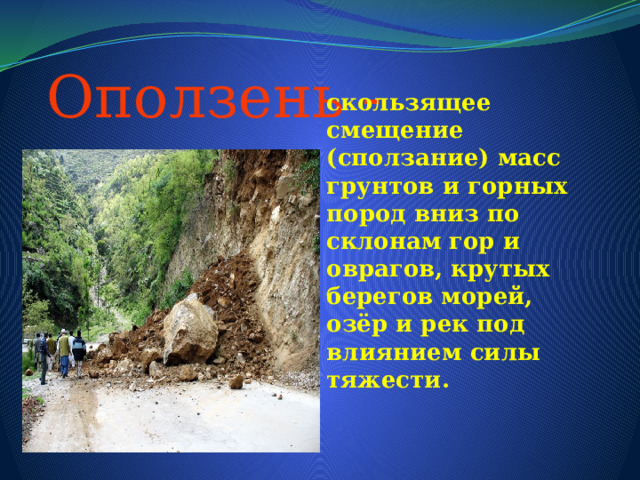 Оползень - скользящее смещение (сползание) масс грунтов и горных пород вниз по склонам гор и оврагов, крутых берегов морей, озёр и рек под влиянием силы тяжести.